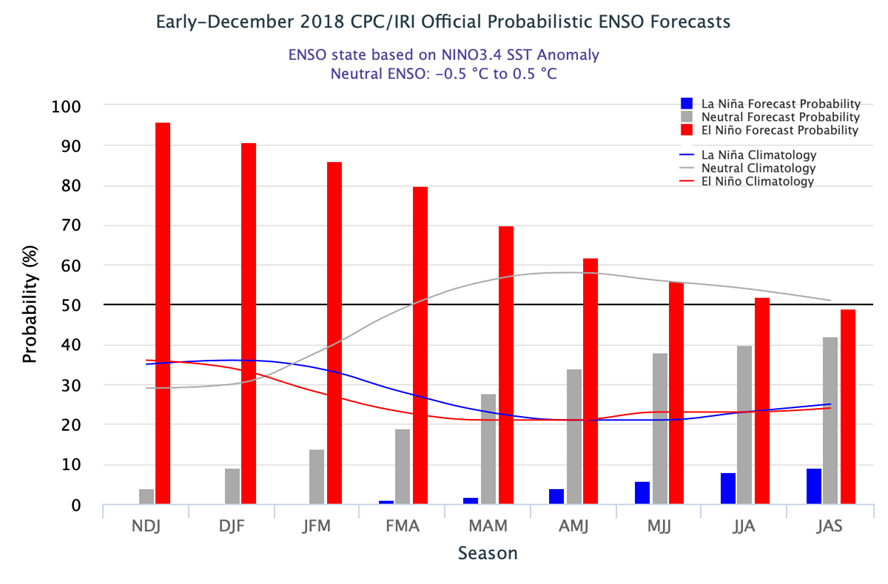 Early-December 2018 CPC/IRI Official Probabilistic ENSO Forecasts

ENSO state based on NINO3.4 SST Anomaly
Neutral ENSO: -0.5 °C to 0.5 °C

La Niña Forecast Probability
Neutral Forecast Probability
El Niño Forecast Probability
La Niña Climatology
Neutral Climatology
El Niño Climatology

Probability (%)

100
90
80
70
60
50
40
30
20
10
0

NDJ
DJF
JFM
FMA
MAM
AMJ
MJJ
JJA
JAS

Season